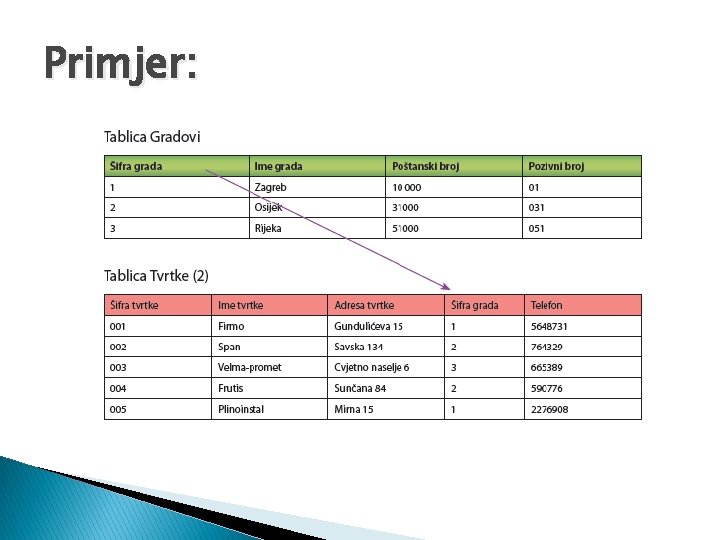 Primjer:

Tablica Gradovi

| Šifra grada | Ime grada | Poštanski broj | Pozivni broj |
|---|---|---|---|
| 1 | Zagreb | 10 000 | 01 |
| 2 | Osijek | 31000 | 031 |
| 3 | Rijeka | 51000 | 051 |

Tablica Tvrtke (2)

| Šifra tvrtke | Ime tvrtke | Adresa tvrtke | Šifra grada | Telefon |
|---|---|---|---|---|
| 001 | Firmo | Gundulićeva 15 | 1 | 5648731 |
| 002 | Span | Savska 134 | 2 | 764329 |
| 003 | Velma-promet | Cvjetno naselje 6 | 3 | 665389 |
| 004 | Frutis | Sunčana 84 | 2 | 590776 |
| 005 | Plinoinstal | Mirna 15 | 1 | 2276908 |